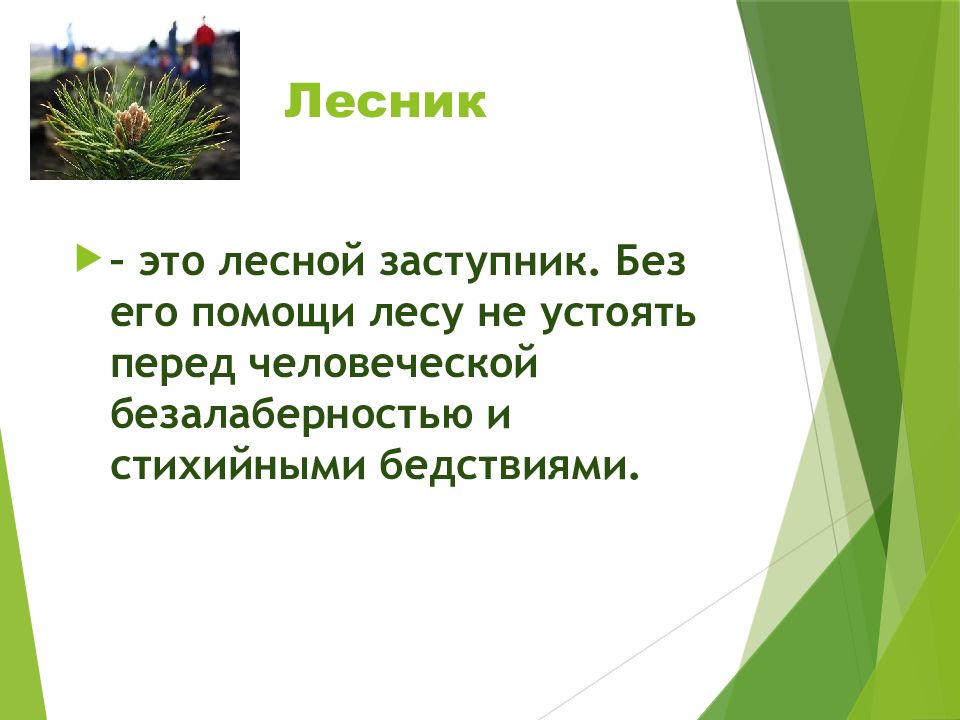 Лесник

– это лесной заступник. Без его помощи лесу не устоять перед человеческой безалаберностью и стихийными бедствиями.